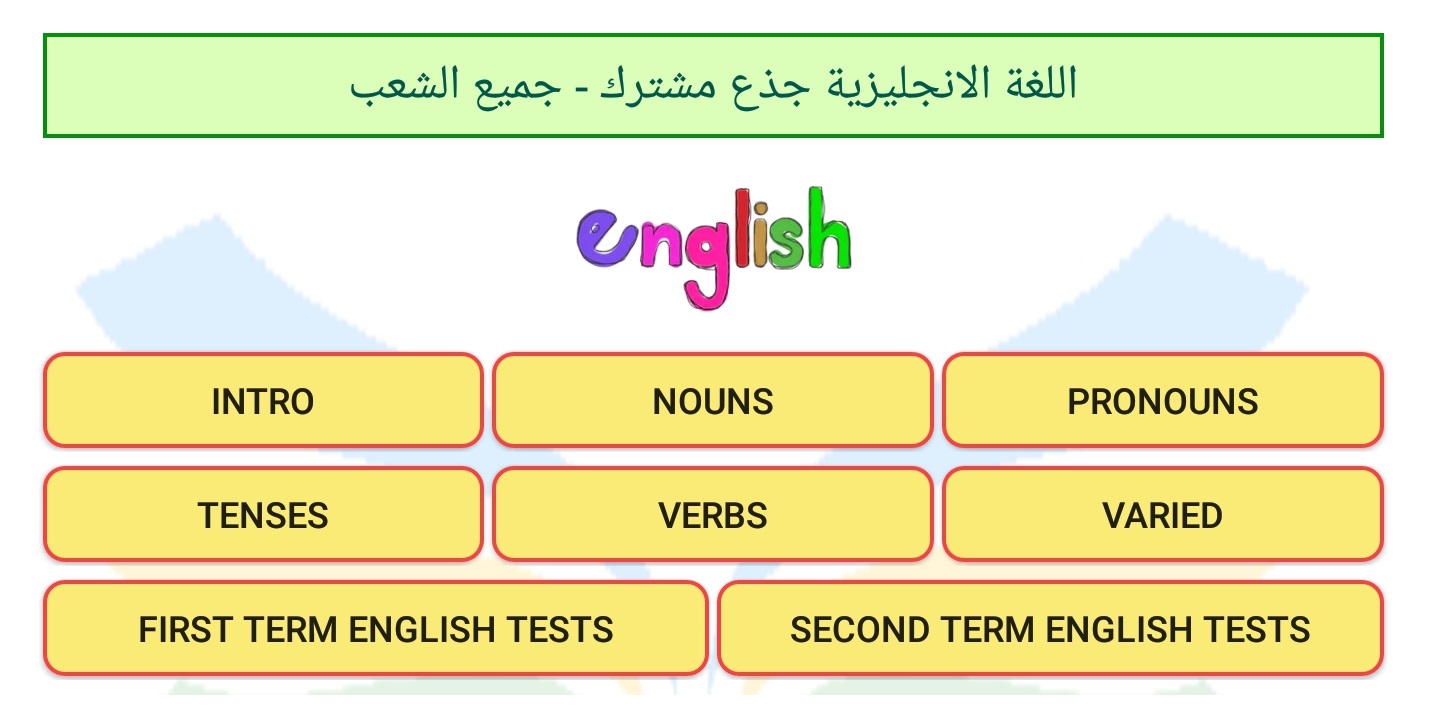 اللغة الانجليزية جذع مشترك - جميع الشعب

english

INTRO
NOUNS
PRONOUNS
TENSES
VERBS
VARIED
FIRST TERM ENGLISH TESTS
SECOND TERM ENGLISH TESTS